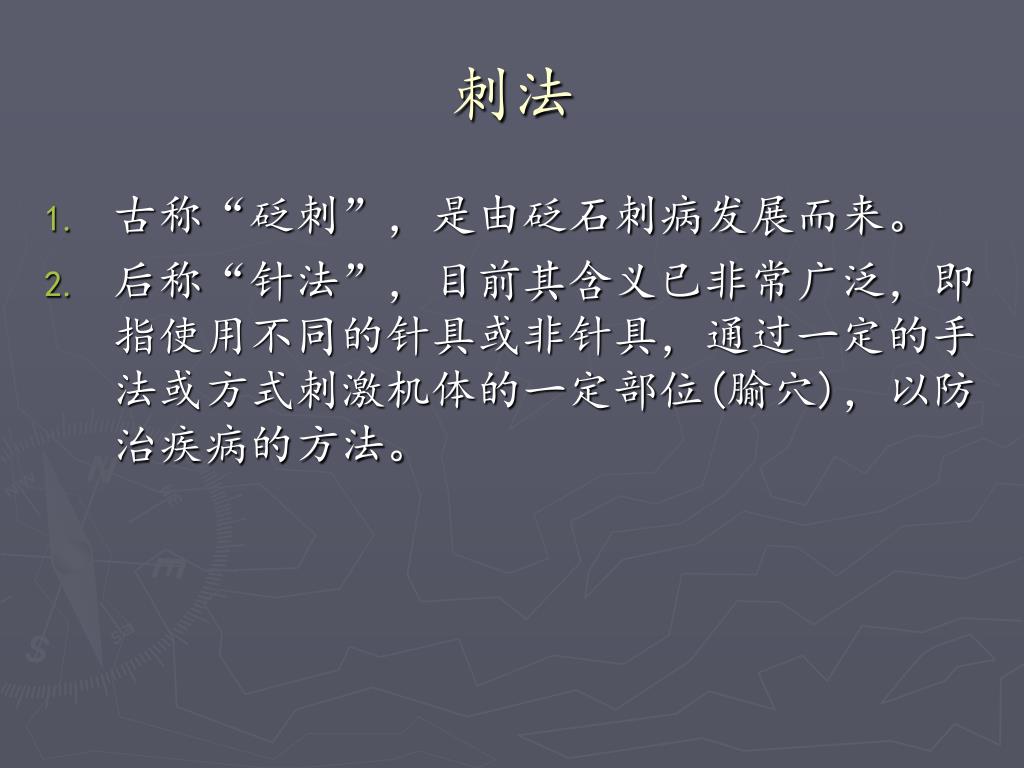 刺法

1. 古称“砭刺”，是由砭石刺病发展而来。
2. 后称“针法”，目前其含义已非常广泛，即指使用不同的针具或非针具，通过一定的手法或方式刺激机体的一定部位(腧穴)，以防治疾病的方法。